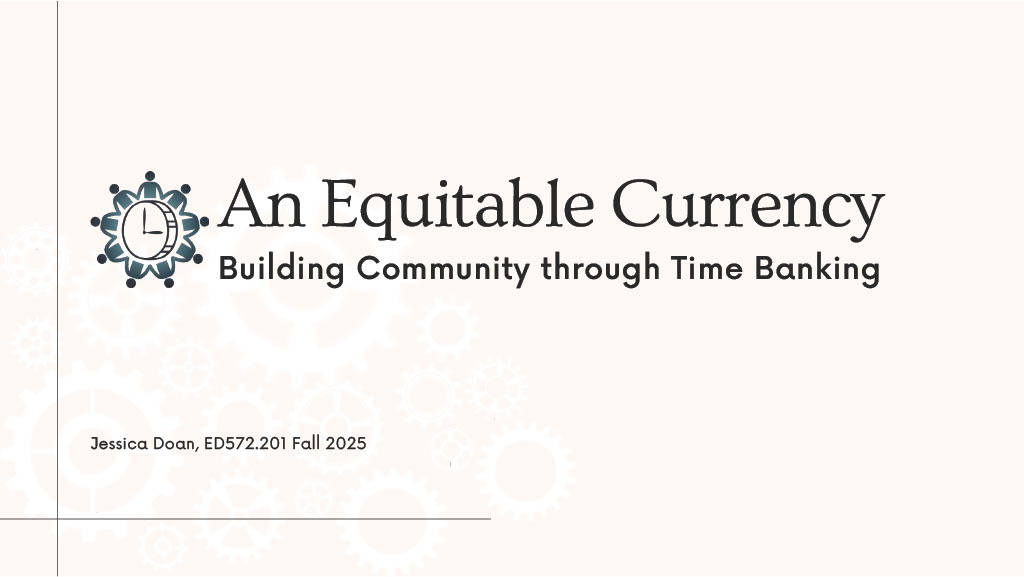 An Equitable Currency
Building Community through Time Banking

Jessica Doan, ED572.201 Fall 2025